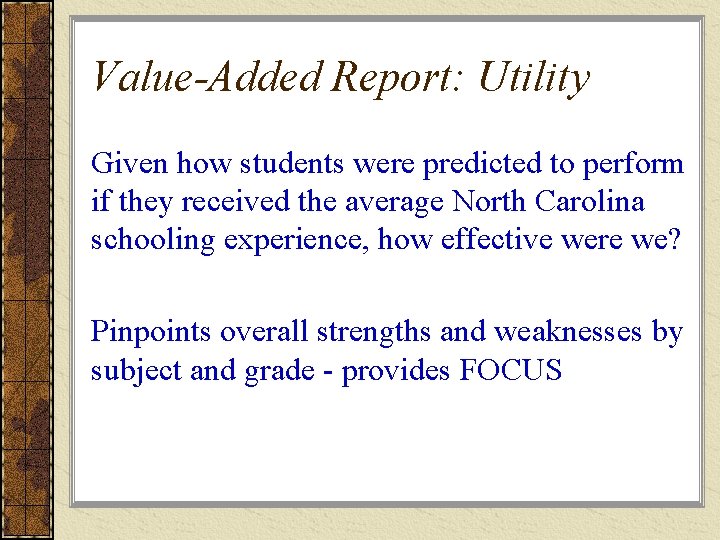 Value-Added Report: Utility

Given how students were predicted to perform if they received the average North Carolina schooling experience, how effective were we?

Pinpoints overall strengths and weaknesses by subject and grade - provides FOCUS